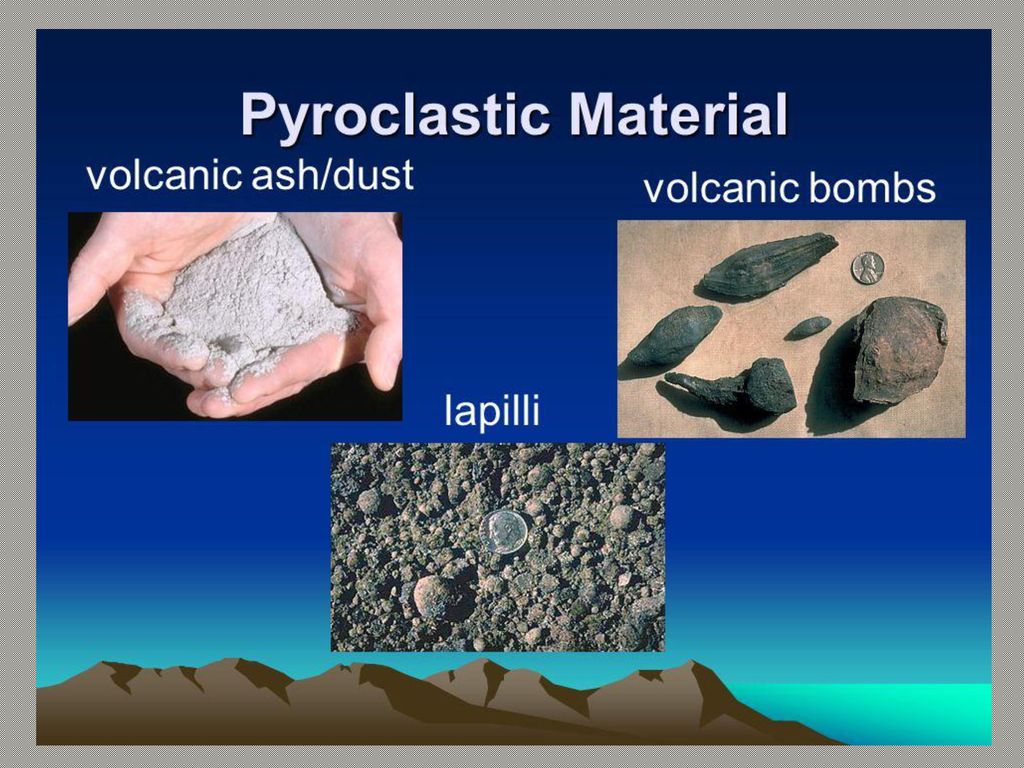 Pyroclastic Material

volcanic ash/dust

volcanic bombs

lapilli